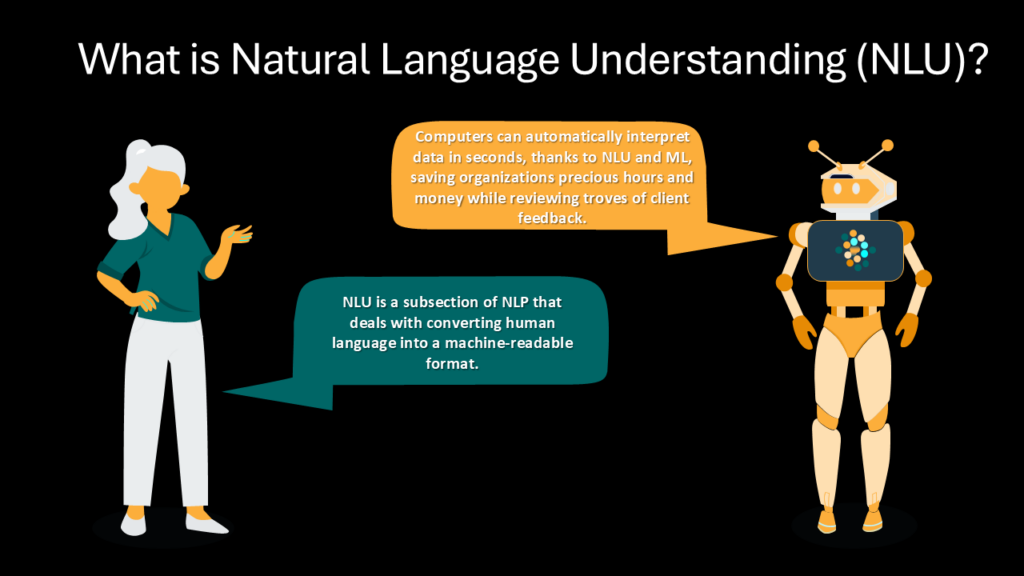 What is Natural Language Understanding (NLU)?

Computers can automatically interpret data in seconds, thanks to NLU and ML, saving organizations precious hours and money while reviewing troves of client feedback.

NLU is a subsection of NLP that deals with converting human language into a machine-readable format.